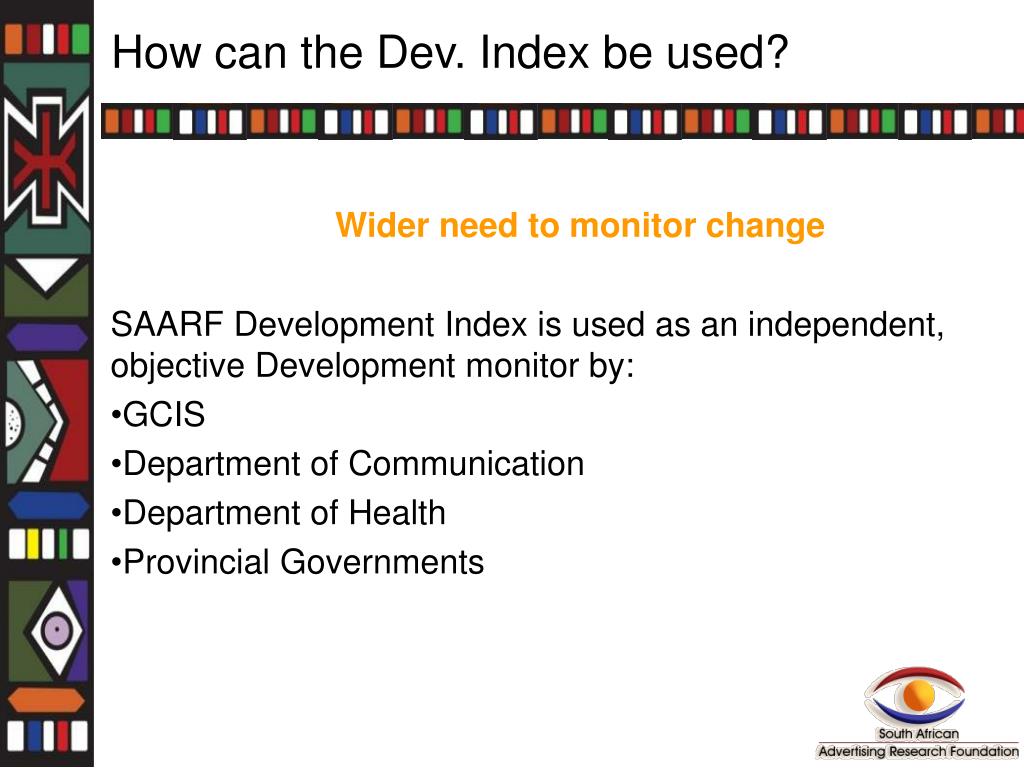 How can the Dev. Index be used?

Wider need to monitor change

SAARF Development Index is used as an independent, objective Development monitor by:

•GCIS

•Department of Communication

•Department of Health

•Provincial Governments

South African
Advertising Research Foundation